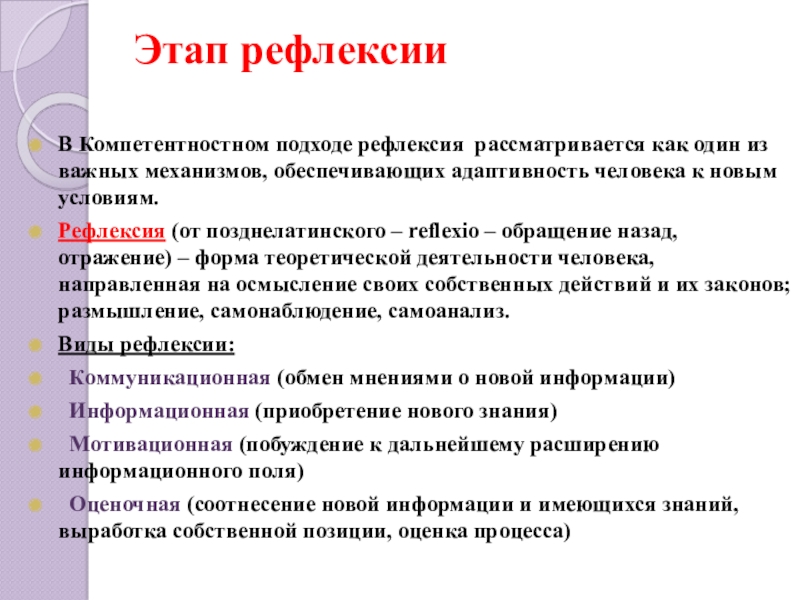 Этап рефлексии

В Компетентностном подходе рефлексия рассматривается как один из важных механизмов, обеспечивающих адаптивность человека к новым условиям.

Рефлексия (от позднелатинского – reflexio – обращение назад, отражение) – форма теоретической деятельности человека, направленная на осмысление своих собственных действий и их законов; размышление, самонаблюдение, самоанализ.

Виды рефлексии:

Коммуникационная (обмен мнениями о новой информации)

Информационная (приобретение нового знания)

Мотивационная (побуждение к дальнейшему расширению информационного поля)

Оценочная (соотнесение новой информации и имеющихся знаний, выработка собственной позиции, оценка процесса)